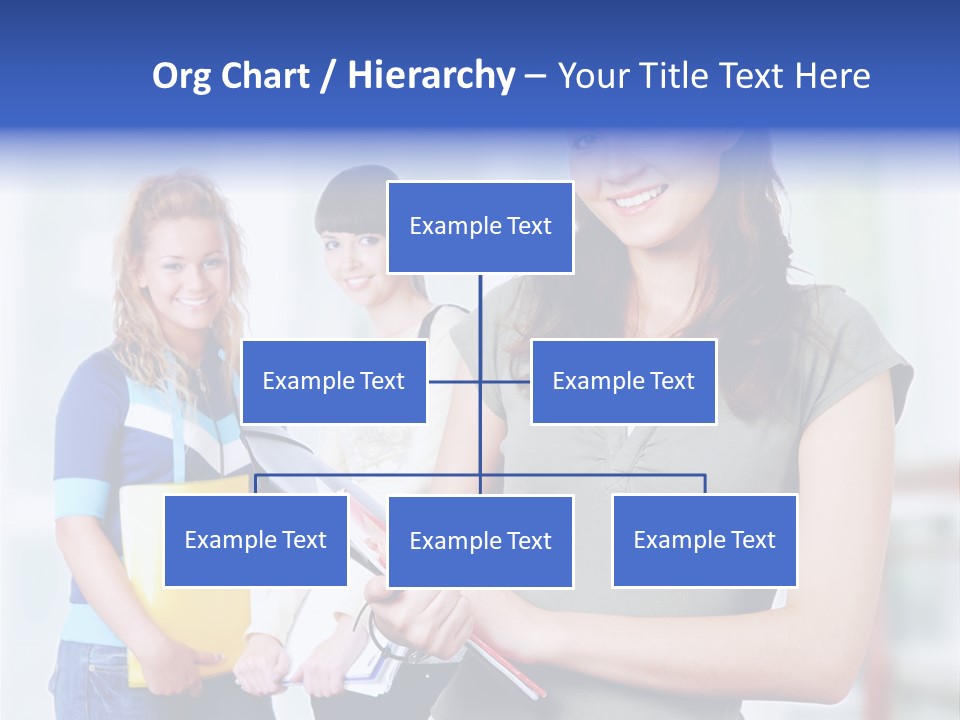 Org Chart / Hierarchy – Your Title Text Here

Example Text

Example Text

Example Text

Example Text

Example Text

Example Text